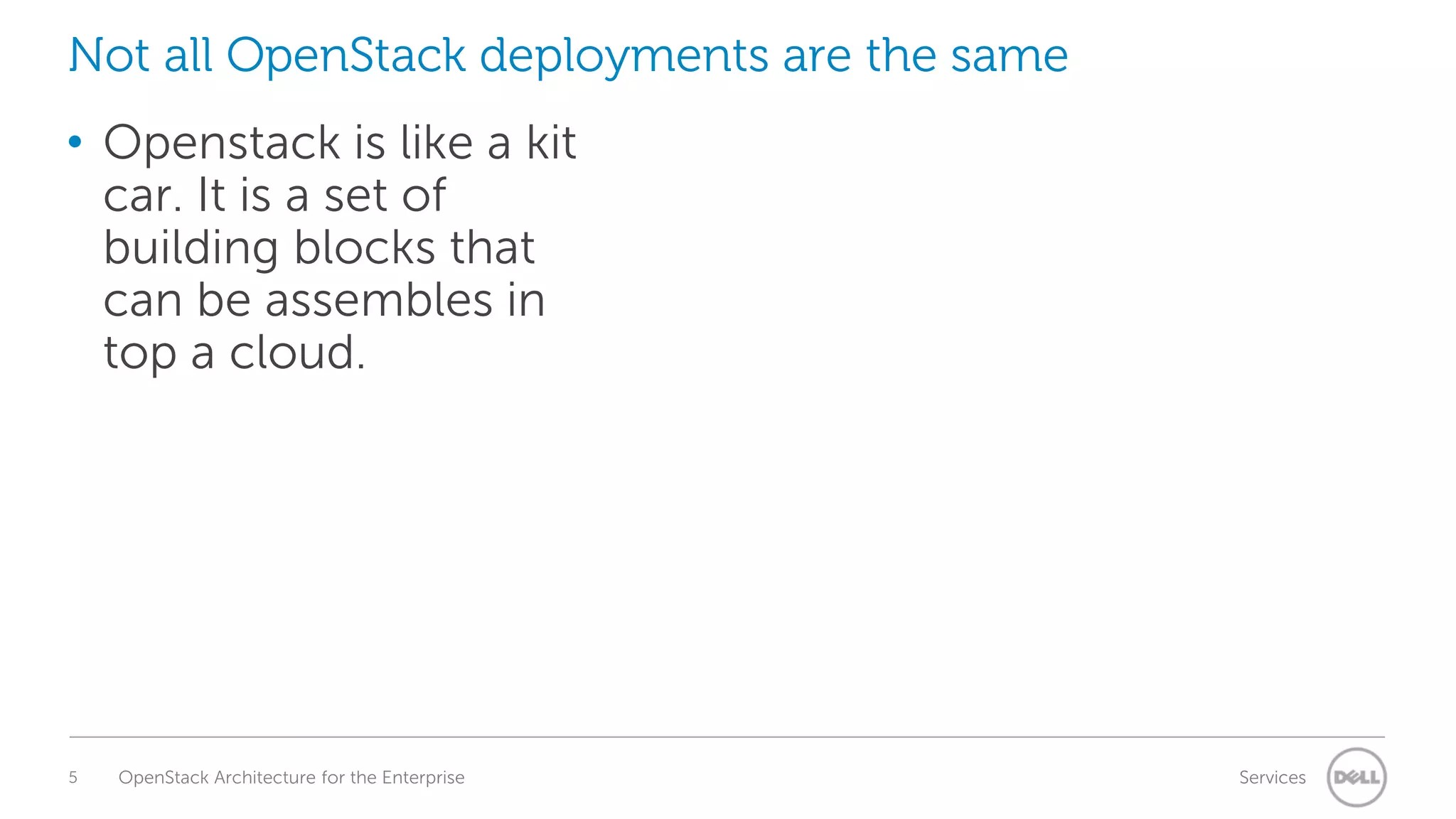 Not all OpenStack deployments are the same

• Openstack is like a kit car. It is a set of building blocks that can be assembles in top a cloud.

5 OpenStack Architecture for the Enterprise

Services DELL